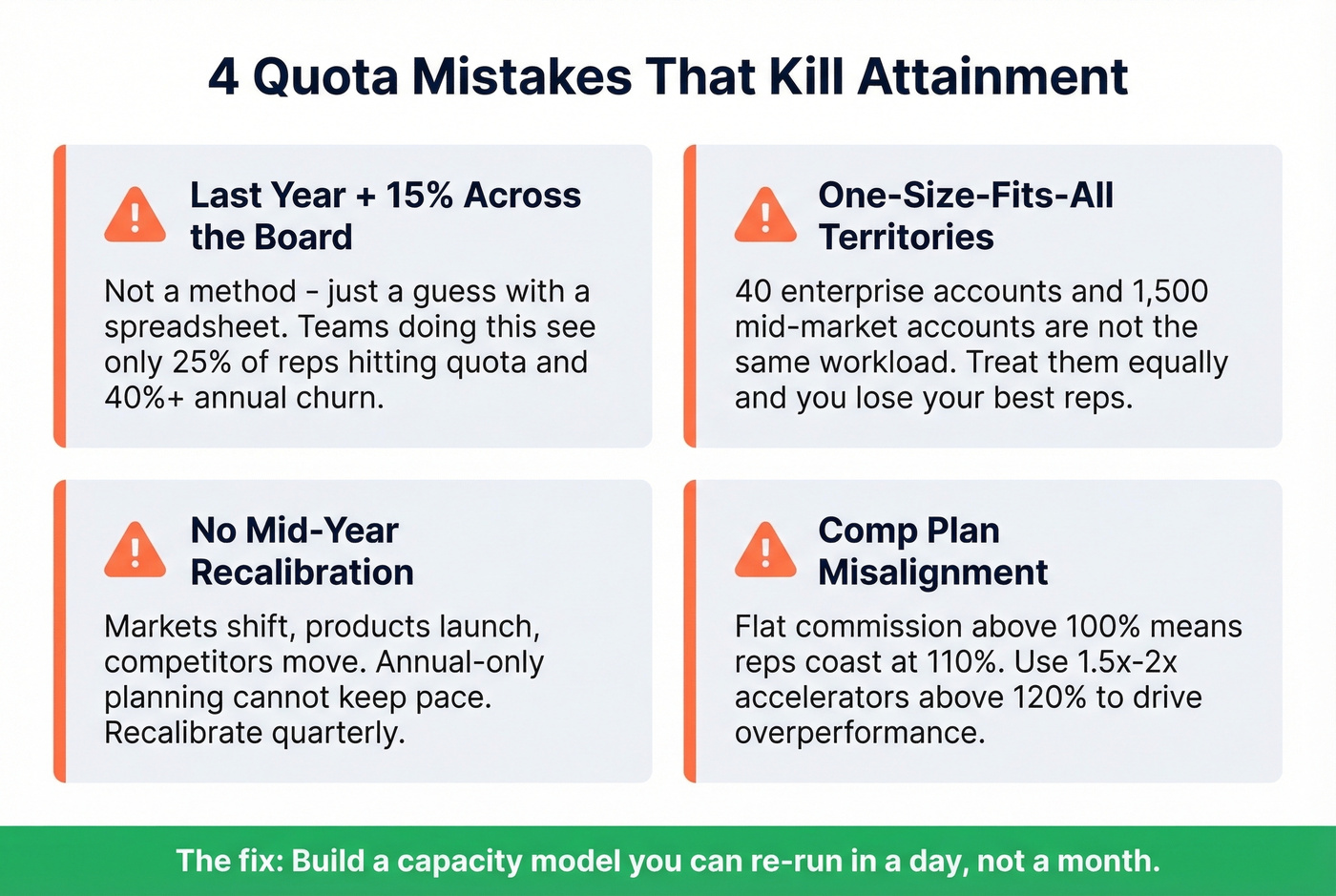 4 Quota Mistakes That Kill Attainment

Last Year + 15% Across the Board

Not a method - just a guess with a spreadsheet. Teams doing this see only 25% of reps hitting quota and 40%+ annual churn.

One-Size-Fits-All Territories

40 enterprise accounts and 1,500 mid-market accounts are not the same workload. Treat them equally and you lose your best reps.

No Mid-Year Recalibration

Markets shift, products launch, competitors move. Annual-only planning cannot keep pace. Recalibrate quarterly.

Comp Plan Misalignment

Flat commission above 100% means reps coast at 110%. Use 1.5x-2x accelerators above 120% to drive overperformance.

The fix: Build a capacity model you can re-run in a day, not a month.